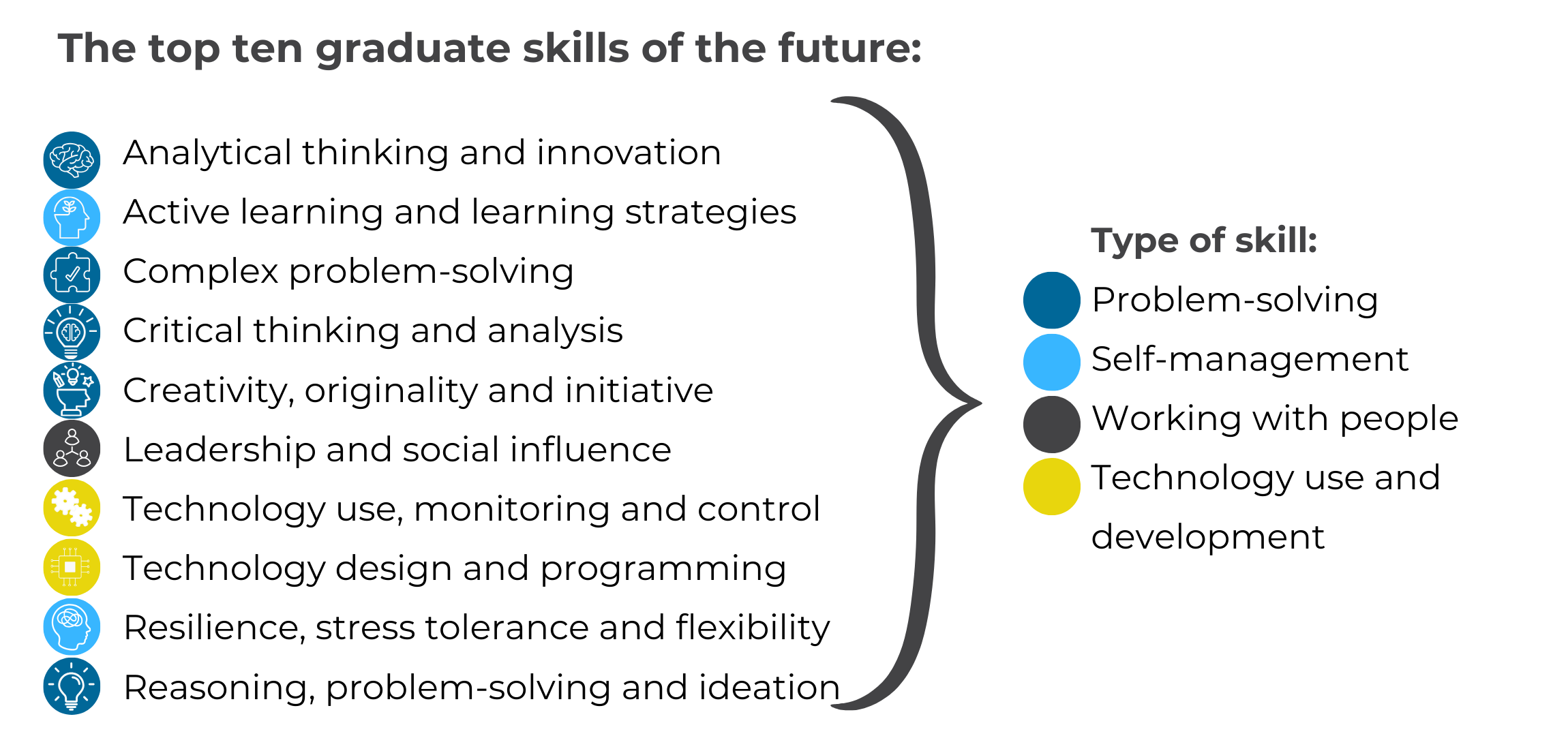 The top ten graduate skills of the future:

Analytical thinking and innovation
Active learning and learning strategies
Complex problem-solving
Critical thinking and analysis
Creativity, originality and initiative
Leadership and social influence
Technology use, monitoring and control
Technology design and programming
Resilience, stress tolerance and flexibility
Reasoning, problem-solving and ideation

Type of skill:
Problem-solving
Self-management
Working with people
Technology use and development